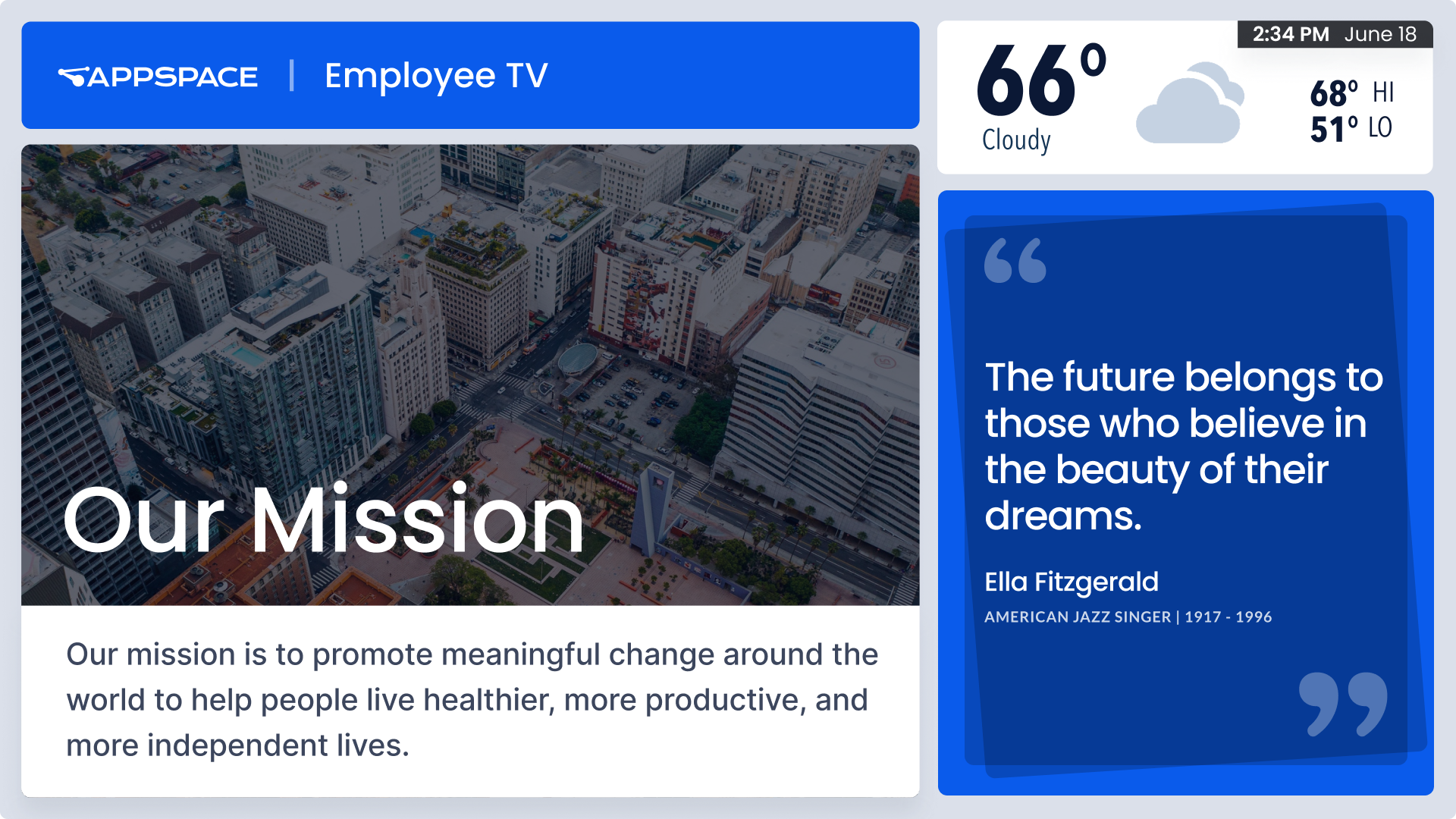 APPSPACE | Employee TV

Our Mission

Our mission is to promote meaningful change around the world to help people live healthier, more productive, and more independent lives.

2:34 PM June 18

66°
Cloudy

68° HI
51° LO

“

The future belongs to those who believe in the beauty of their dreams.

Ella Fitzgerald
AMERICAN JAZZ SINGER | 1917 - 1996

”